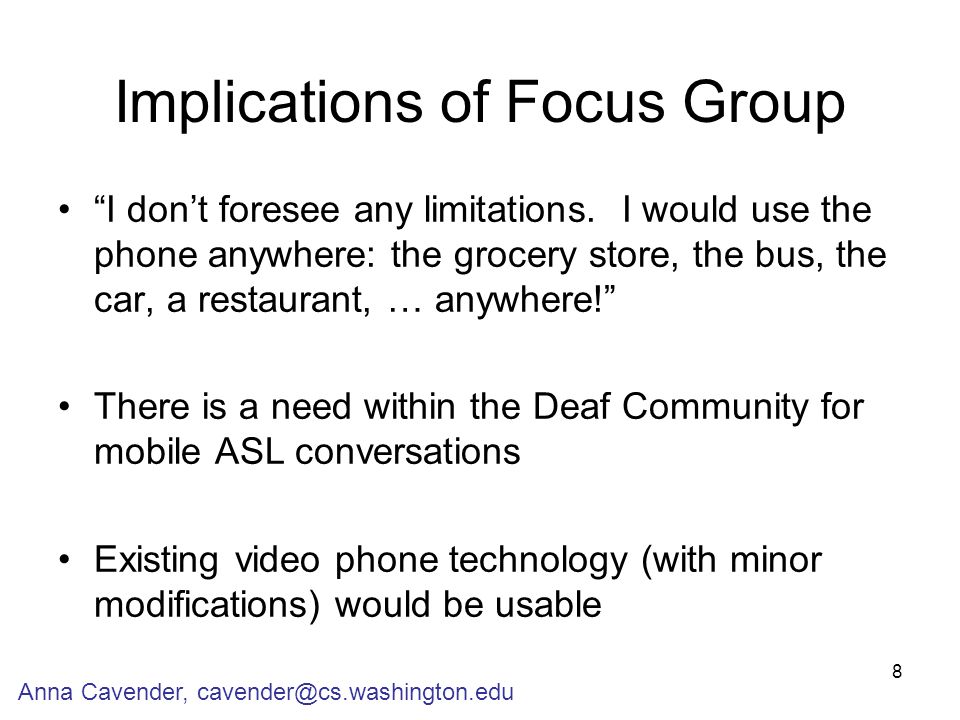 Implications of Focus Group

• “I don’t foresee any limitations. I would use the phone anywhere: the grocery store, the bus, the car, a restaurant, … anywhere!”

• There is a need within the Deaf Community for mobile ASL conversations

• Existing video phone technology (with minor modifications) would be usable

8

Anna Cavender, cavender@cs.washington.edu